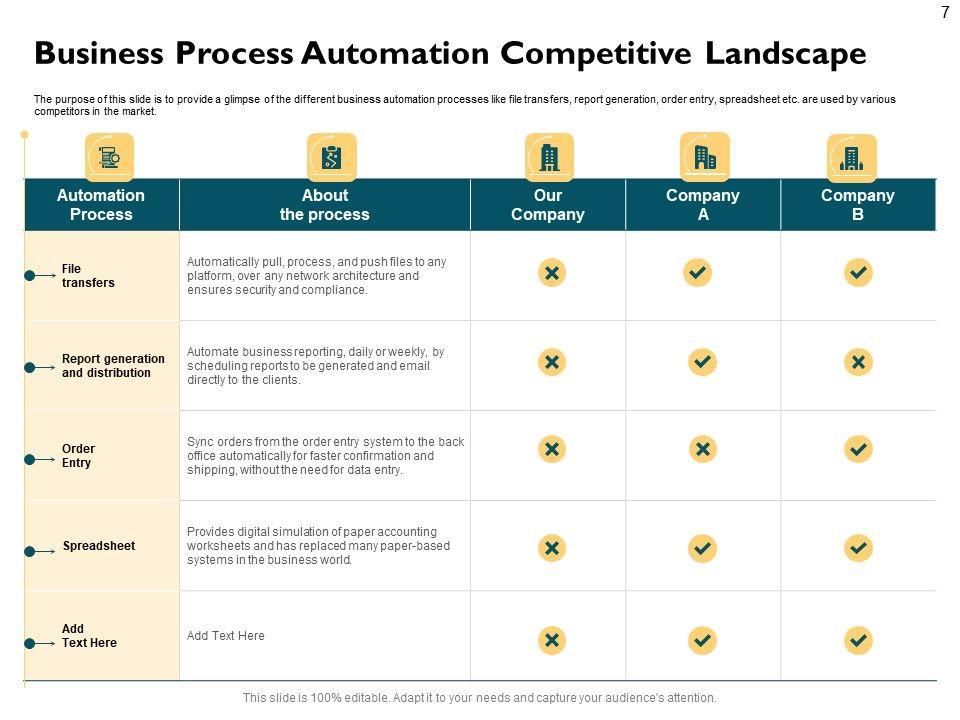 7

Business Process Automation Competitive Landscape

The purpose of this slide is to provide a glimpse of the different business automation processes like file transfers, report generation, order entry, spreadsheet etc. are used by various competitors in the market.

| Automation Process | About the process | Our Company | Company A | Company B |
|---|---|---|---|---|
| File transfers | Automatically pull, process, and push files to any platform, over any network architecture and ensures security and compliance. | ✗ | ✓ | ✓ |
| Report generation and distribution | Automate business reporting, daily or weekly, by scheduling reports to be generated and email directly to the clients. | ✗ | ✓ | ✗ |
| Order Entry | Sync orders from the order entry system to the back office automatically for faster confirmation and shipping, without the need for data entry. | ✗ | ✗ | ✓ |
| Spreadsheet | Provides digital simulation of paper accounting worksheets and has replaced many paper-based systems in the business world. | ✗ | ✓ | ✓ |
| Add Text Here | Add Text Here | ✗ | ✓ | ✓ |

This slide is 100% editable. Adapt it to your needs and capture your audience's attention.